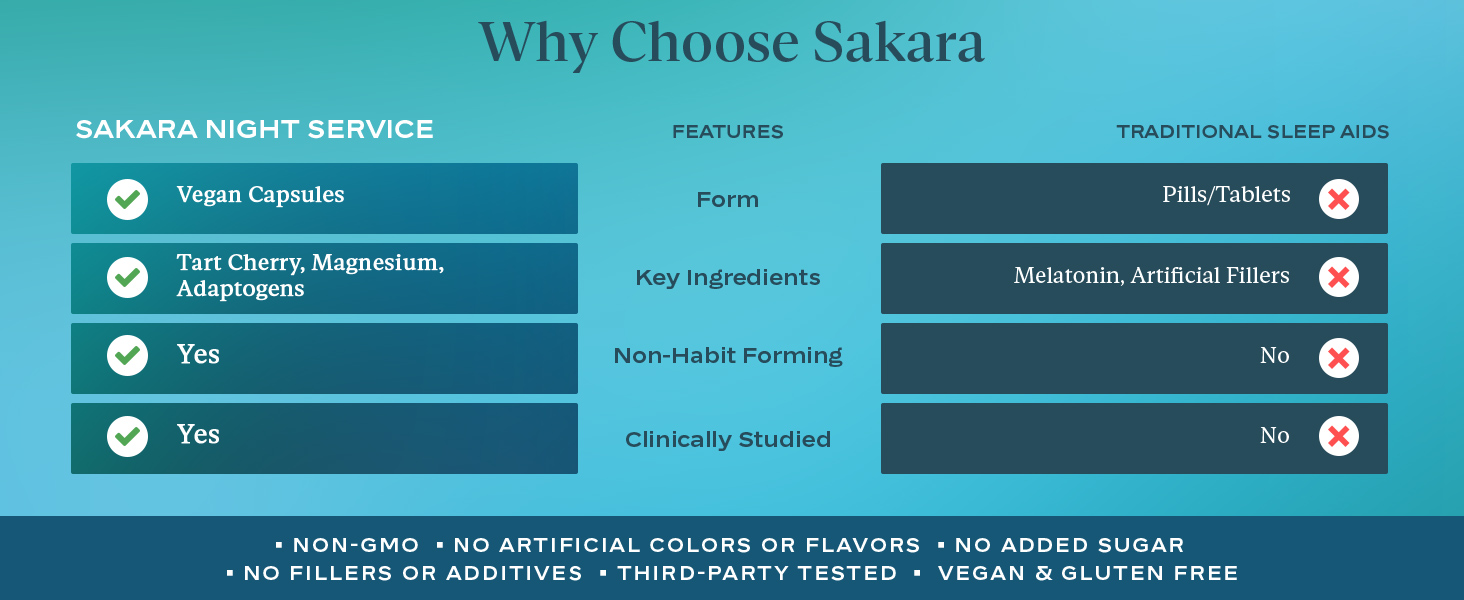 Why Choose Sakara

| SAKARA NIGHT SERVICE | FEATURES | TRADITIONAL SLEEP AIDS |
|---|---|---|
| Vegan Capsules | Form | Pills/Tablets |
| Tart Cherry, Magnesium, Adaptogens | Key Ingredients | Melatonin, Artificial Fillers |
| Yes | Non-Habit Forming | No |
| Yes | Clinically Studied | No |

▪ NON-GMO ▪ NO ARTIFICIAL COLORS OR FLAVORS ▪ NO ADDED SUGAR
▪ NO FILLERS OR ADDITIVES ▪ THIRD-PARTY TESTED ▪ VEGAN & GLUTEN FREE